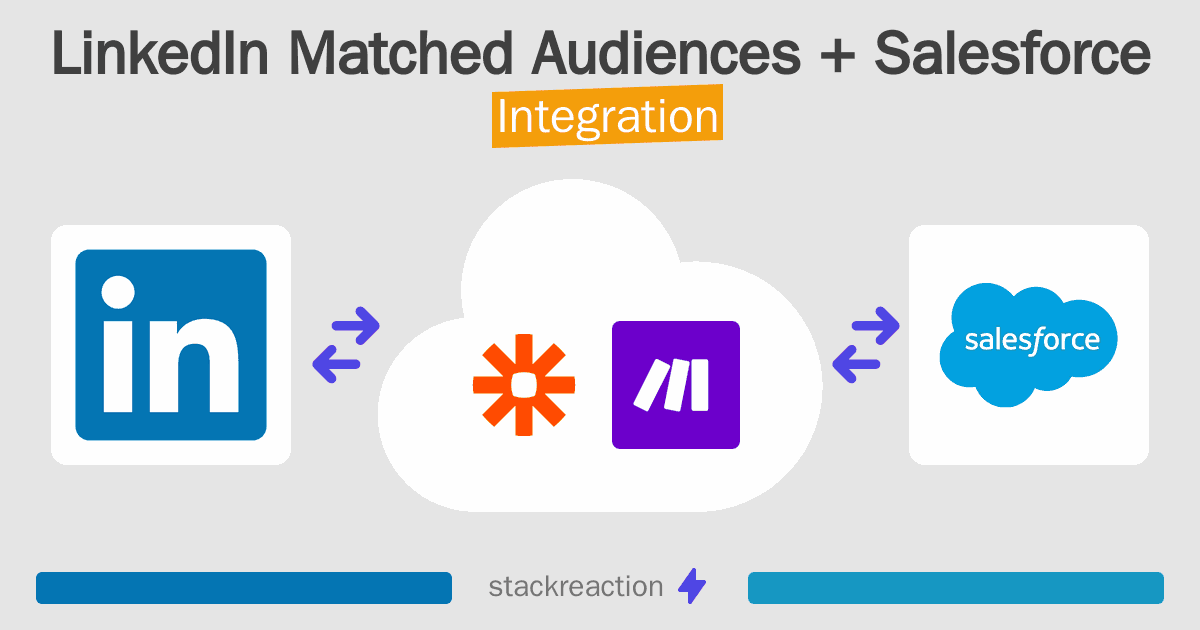 LinkedIn Matched Audiences + Salesforce
Integration

in

salesforce

stackreaction